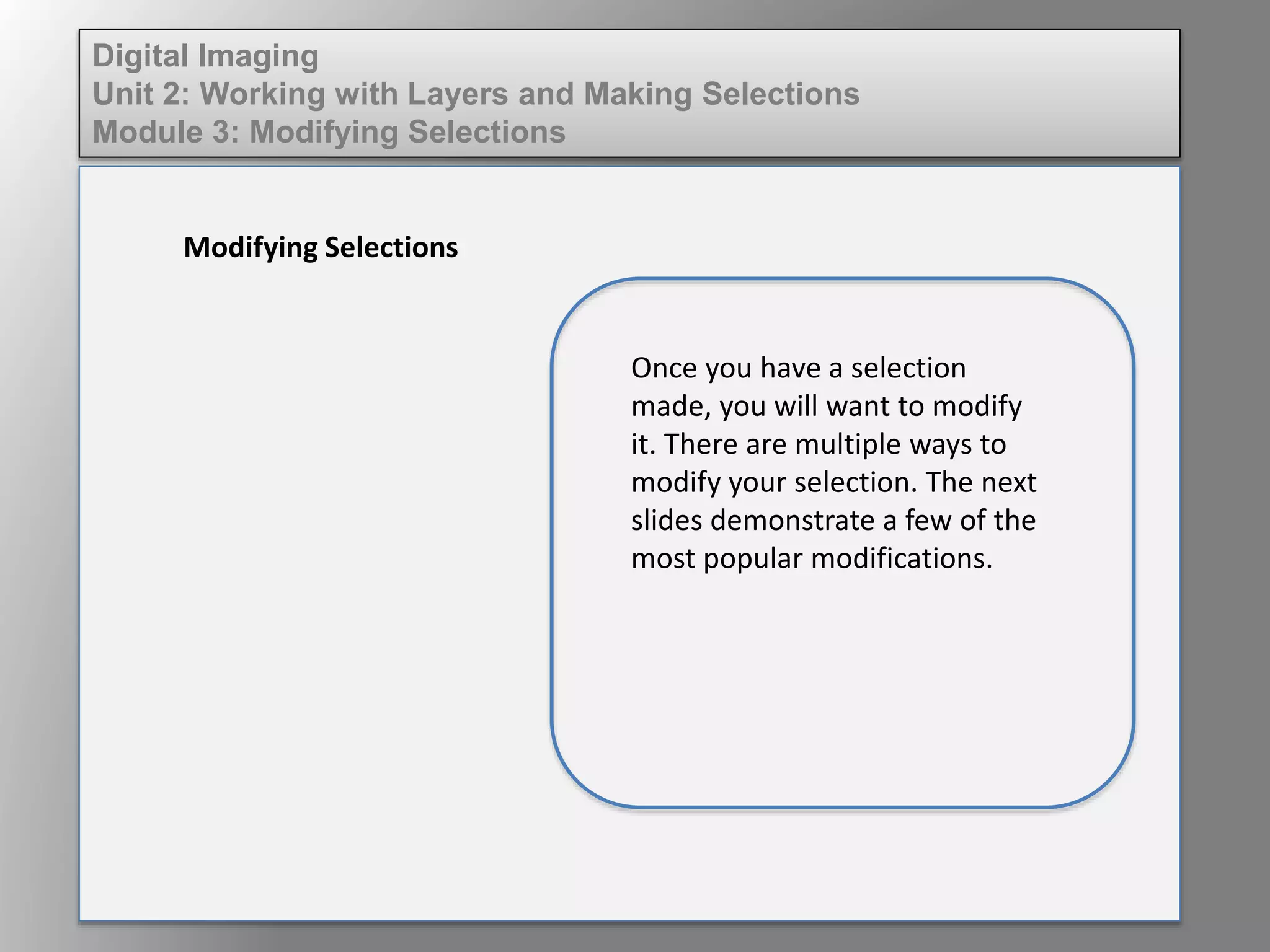 Digital Imaging
Unit 2: Working with Layers and Making Selections
Module 3: Modifying Selections

Modifying Selections

Once you have a selection made, you will want to modify it. There are multiple ways to modify your selection. The next slides demonstrate a few of the most popular modifications.